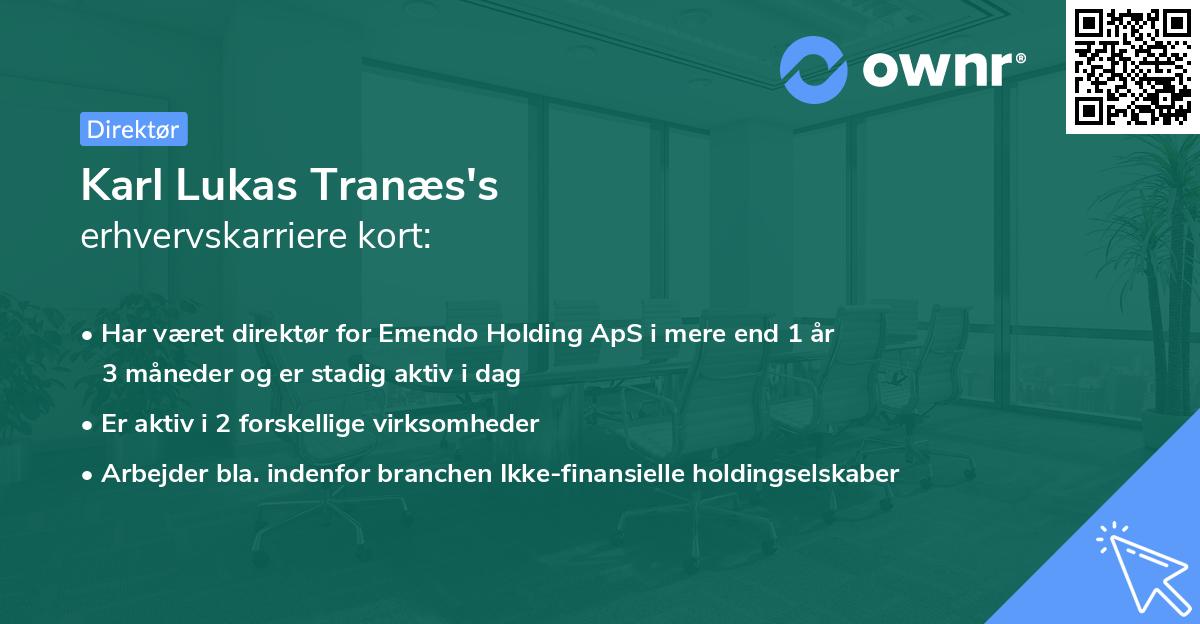 ownr®

Direktør

Karl Lukas Tranæs's
erhvervskarriere kort:

• Har været direktør for Emendo Holding ApS i mere end 1 år 3 måneder og er stadig aktiv i dag

• Er aktiv i 2 forskellige virksomheder

• Arbejder bla. indenfor branchen Ikke-finansielle holdingselskaber